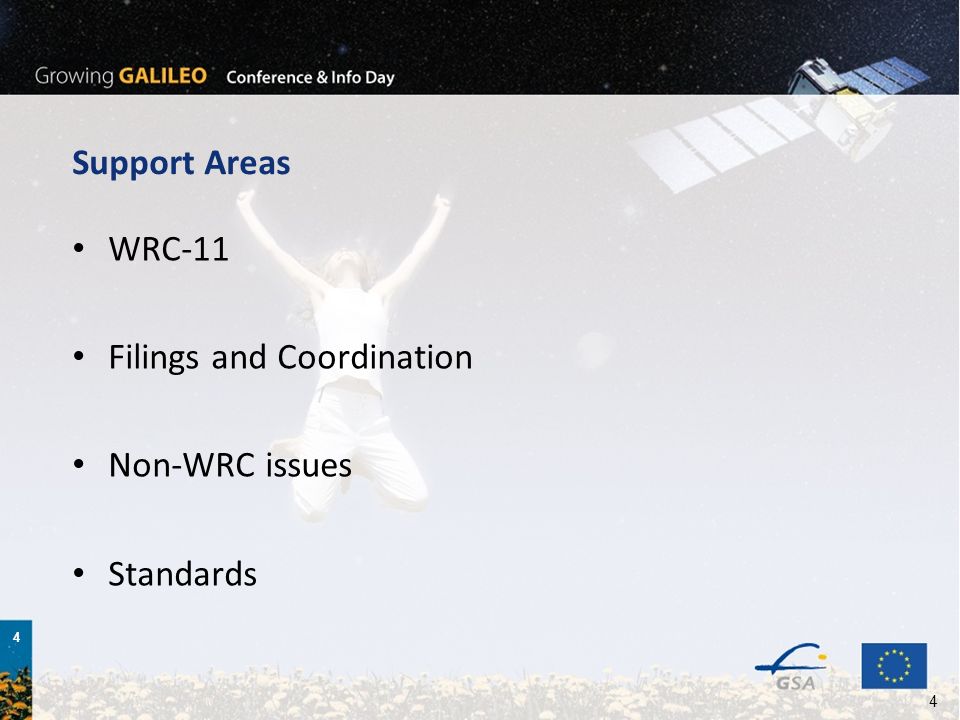 Growing GALILEO Conference & Info Day

Support Areas

• WRC-11

• Filings and Coordination

• Non-WRC issues

• Standards

4

GSA

4